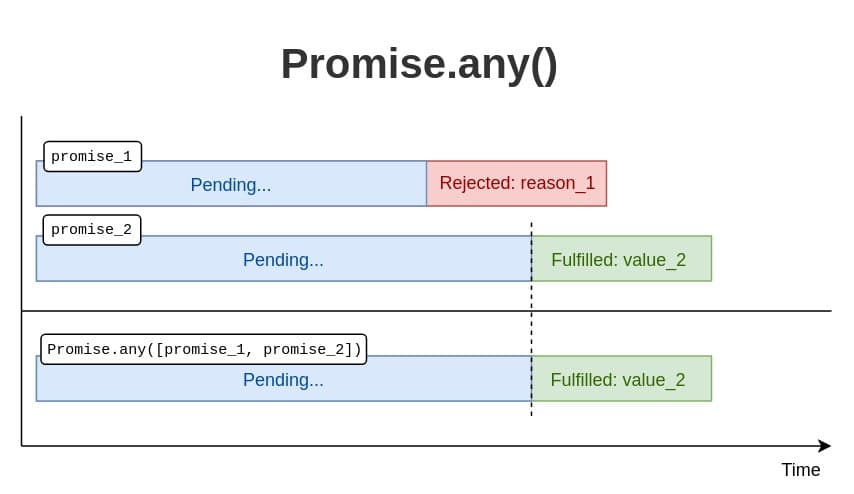 Promise.any()

promise_1

Pending...

Rejected: reason_1

promise_2

Pending...

Fulfilled: value_2

Promise.any([promise_1, promise_2])

Pending...

Fulfilled: value_2

Time